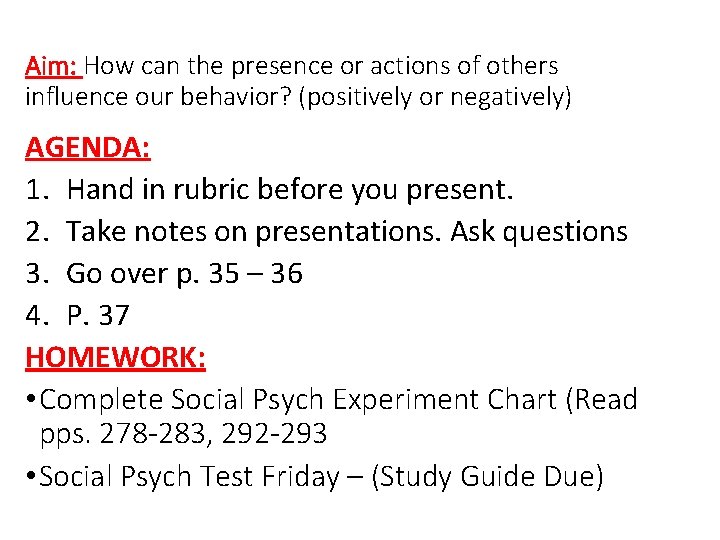 Aim: How can the presence or actions of others influence our behavior? (positively or negatively)

AGENDA:

1. Hand in rubric before you present.
2. Take notes on presentations. Ask questions
3. Go over p. 35 – 36
4. P. 37

HOMEWORK:

• Complete Social Psych Experiment Chart (Read pps. 278-283, 292-293
• Social Psych Test Friday – (Study Guide Due)